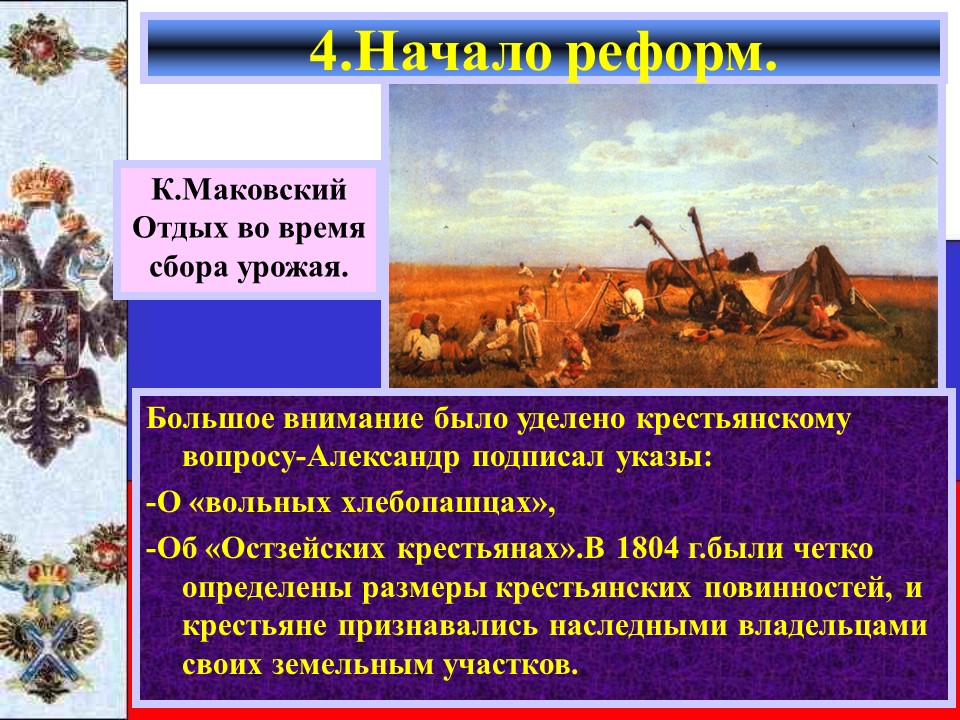 4.Начало реформ.

К.Маковский
Отдых во время
сбора урожая.

Большое внимание было уделено крестьянскому вопросу-Александр подписал указы:

-О «вольных хлебопашцах»,

-Об «Остзейских крестьянах».В 1804 г.были четко определены размеры крестьянских повинностей, и крестьяне признавались наследными владельцами своих земельным участков.